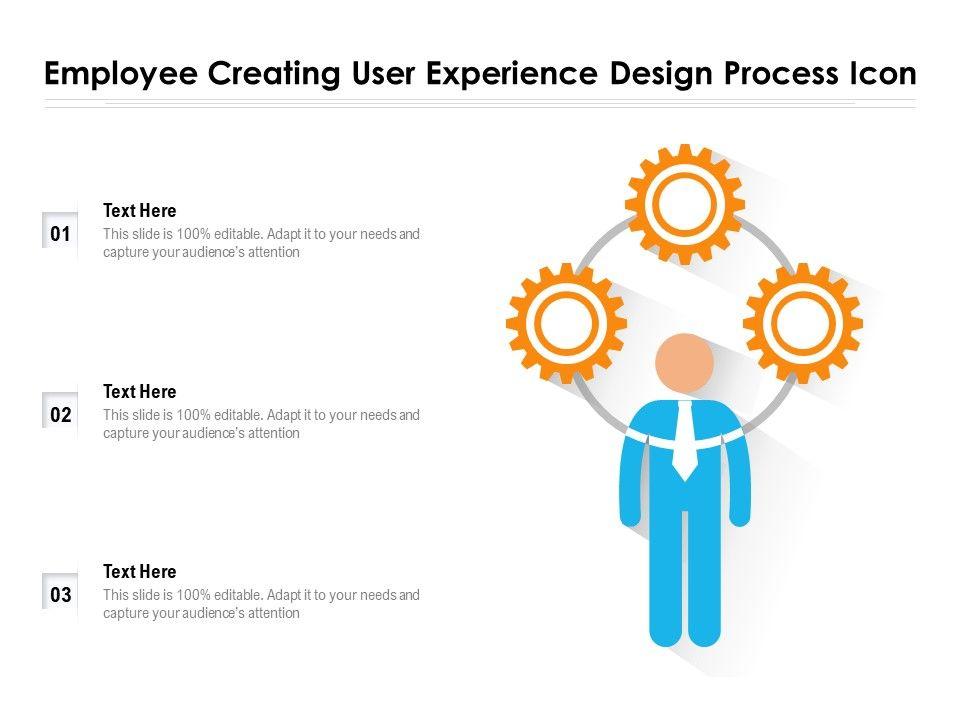 Employee Creating User Experience Design Process Icon

01

Text Here

This slide is 100% editable. Adapt it to your needs and capture your audience's attention

02

Text Here

This slide is 100% editable. Adapt it to your needs and capture your audience's attention

03

Text Here

This slide is 100% editable. Adapt it to your needs and capture your audience's attention